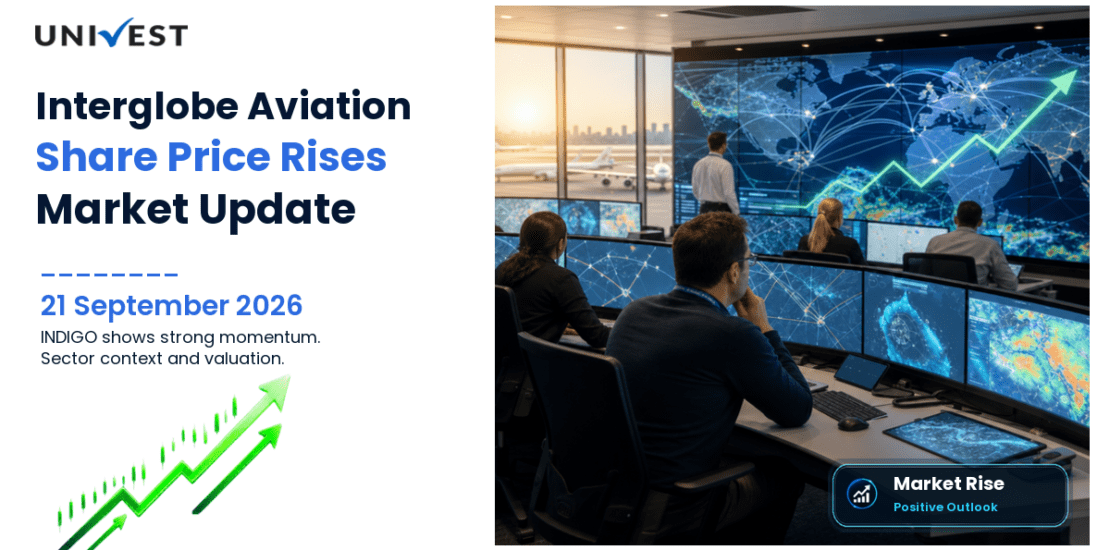 UNIVEST

Interglobe Aviation
Share Price Rises
Market Update

21 September 2026
INDIGO shows strong momentum.
Sector context and valuation.

Market Rise
Positive Outlook